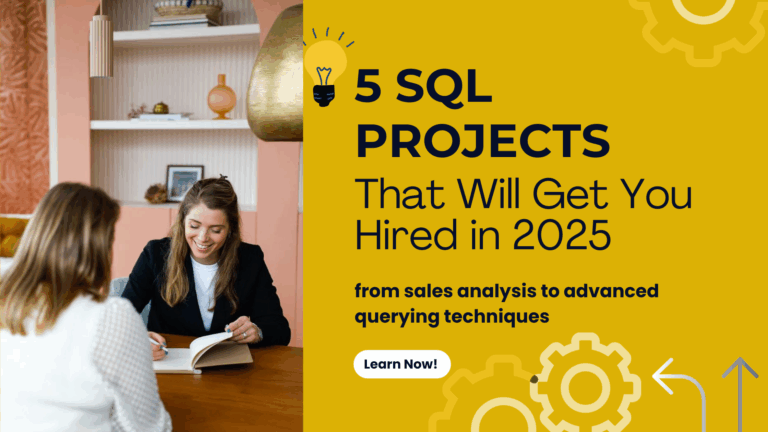 5 SQL PROJECTS That Will Get You Hired in 2025

from sales analysis to advanced querying techniques

Learn Now!